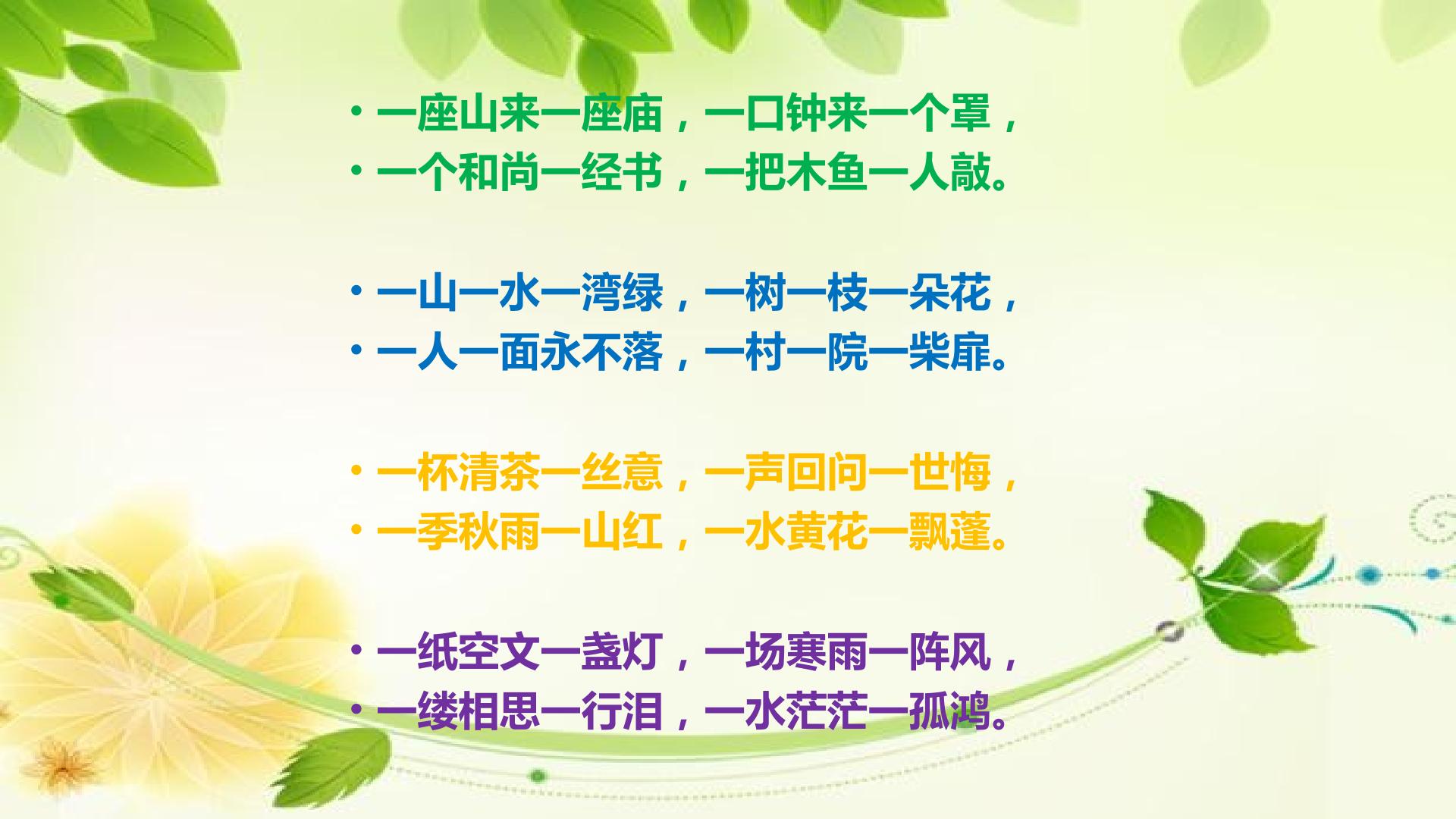 • 一座山来一座庙，一口钟来一个罩，
• 一个和尚一经书，一把木鱼一人敲。

• 一山一水一湾绿，一树一枝一朵花，
• 一人一面永不落，一村一院一柴扉。

• 一杯清茶一丝意，一声回问一世悔，
• 一季秋雨一山红，一水黄花一飘蓬。

• 一纸空文一盏灯，一场寒雨一阵风，
• 一缕相思一行泪，一水茫茫一孤鸿。